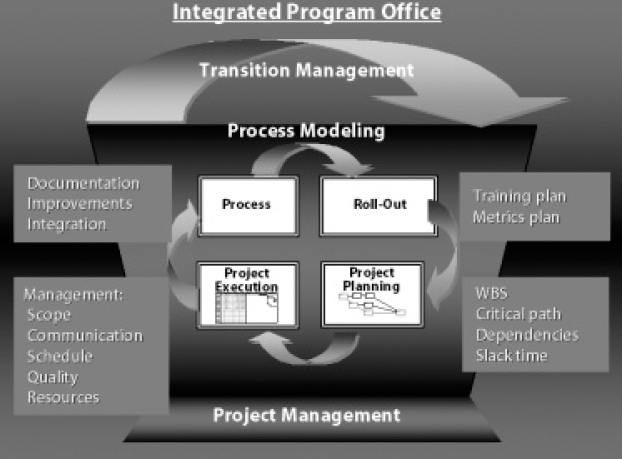 Integrated Program Office

Transition Management

Process Modeling

Documentation
Improvements
Integration

Process

Roll-Out

Training plan
Metrics plan

Project Execution

Project Planning

Management:
Scope
Communication
Schedule
Quality
Resources

WBS
Critical path
Dependencies
Slack time

Project Management